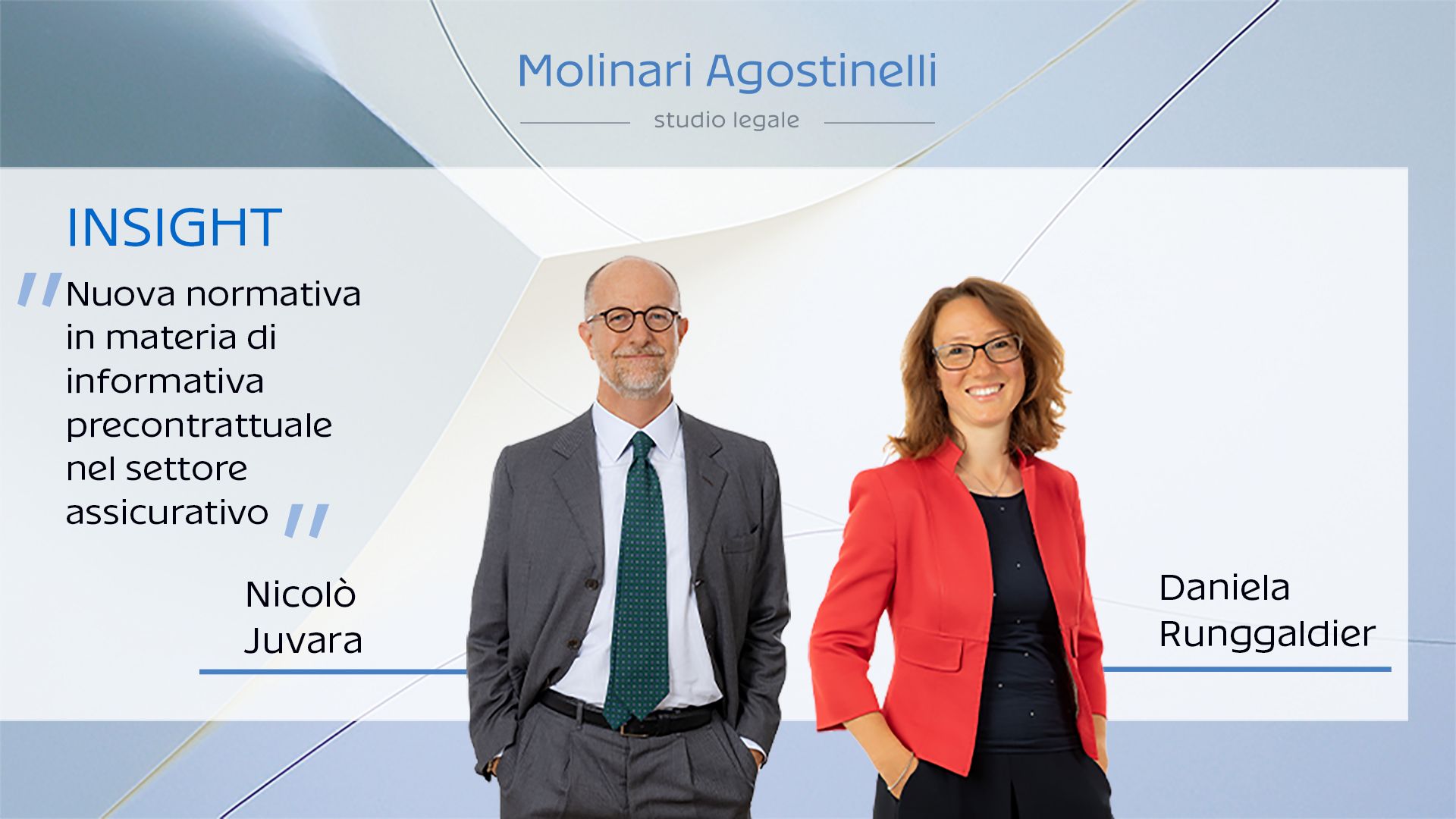 Molinari Agostinelli

studio legale

INSIGHT

"Nuova normativa in materia di informativa precontrattuale nel settore assicurativo"

Nicolò Juvara

Daniela Runggaldier